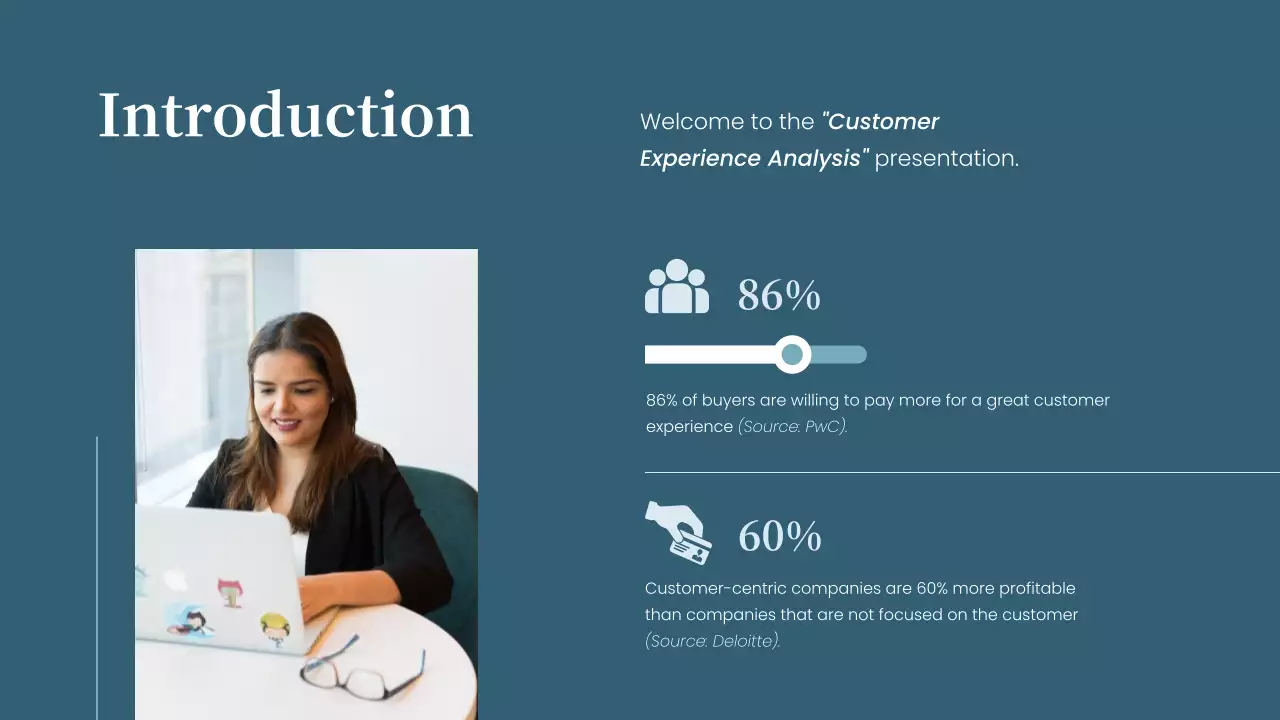 Introduction

Welcome to the "Customer Experience Analysis" presentation.

86%

86% of buyers are willing to pay more for a great customer experience (Source: PwC).

60%

Customer-centric companies are 60% more profitable than companies that are not focused on the customer (Source: Deloitte).